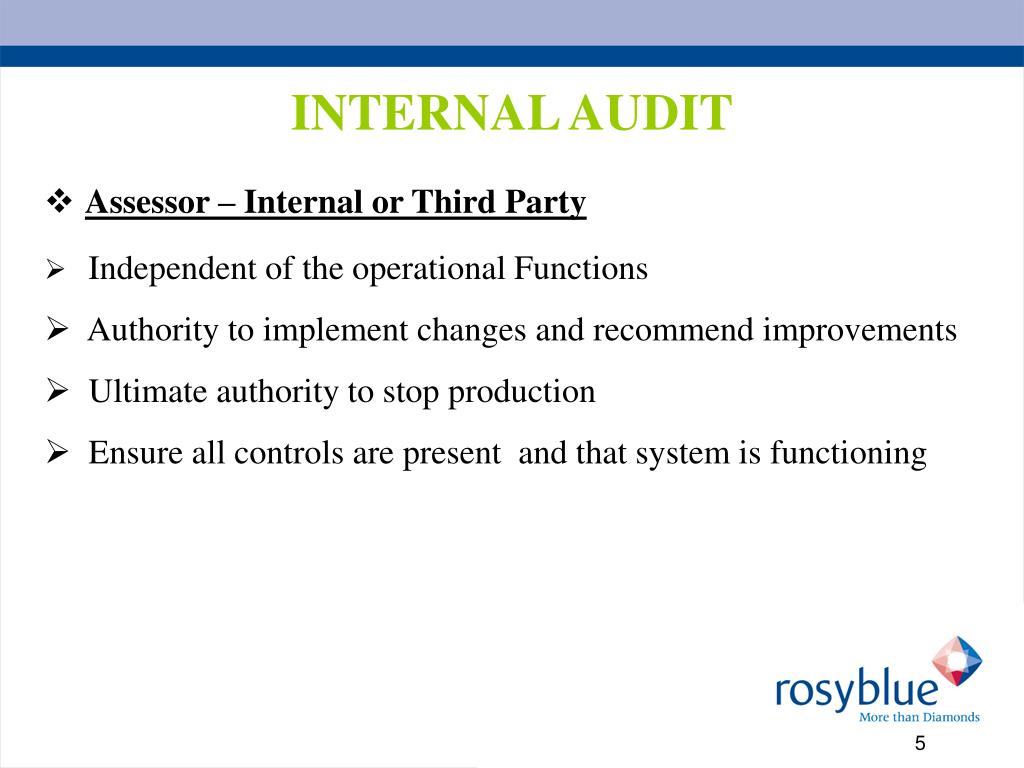 INTERNAL AUDIT

❖ Assessor – Internal or Third Party

➢ Independent of the operational Functions

➢ Authority to implement changes and recommend improvements

➢ Ultimate authority to stop production

➢ Ensure all controls are present and that system is functioning

rosyblue
More than Diamonds

5